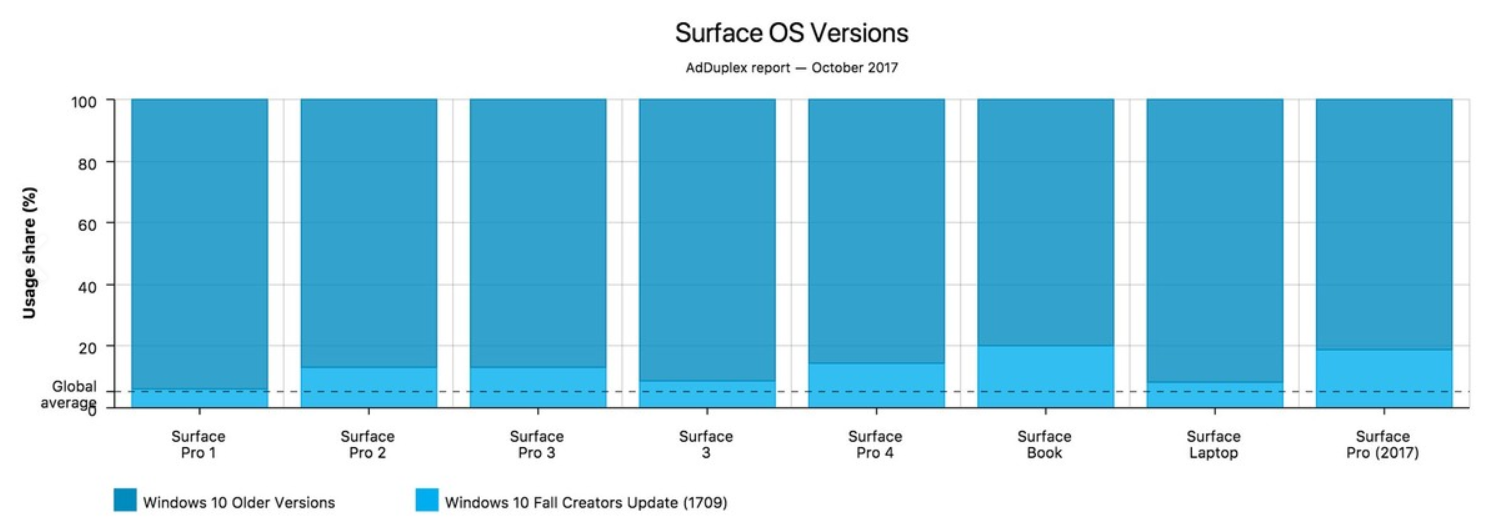 Surface OS Versions

AdDuplex report — October 2017

Usage share (%)

100
80
60
40
20
Global average
0

Surface Pro 1
Surface Pro 2
Surface Pro 3
Surface 3
Surface Pro 4
Surface Book
Surface Laptop
Surface Pro (2017)

Windows 10 Older Versions
Windows 10 Fall Creators Update (1709)